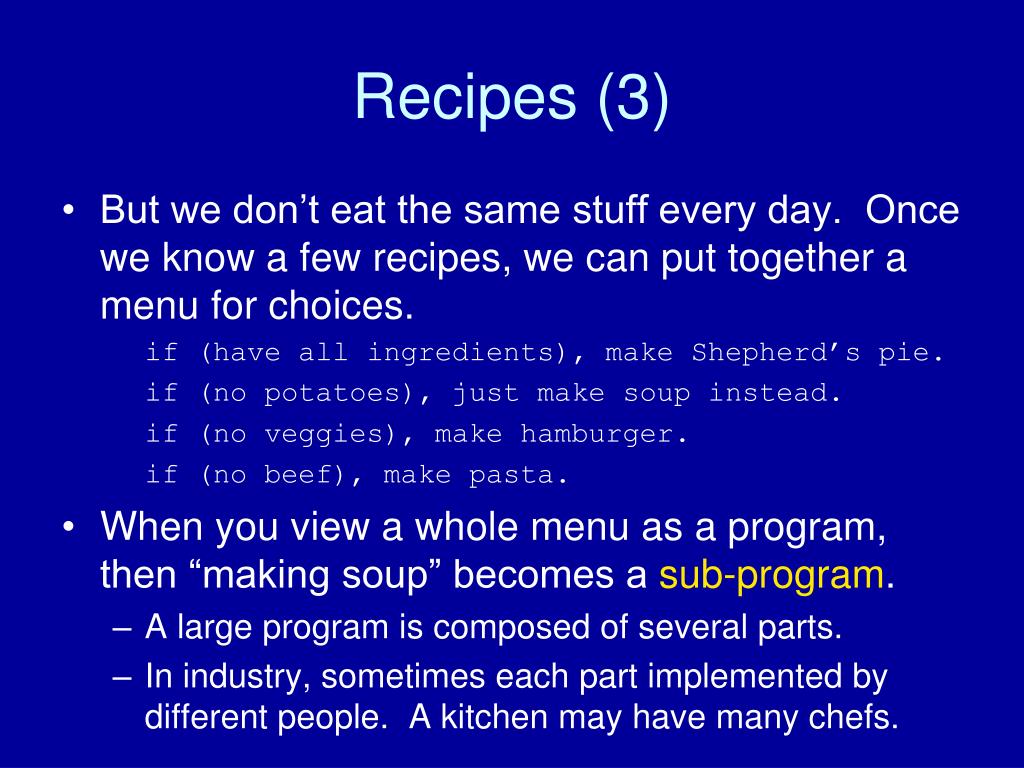 Recipes (3)

• But we don’t eat the same stuff every day. Once we know a few recipes, we can put together a menu for choices.

if (have all ingredients), make Shepherd’s pie.
if (no potatoes), just make soup instead.
if (no veggies), make hamburger.
if (no beef), make pasta.

• When you view a whole menu as a program, then “making soup” becomes a sub-program.
– A large program is composed of several parts.
– In industry, sometimes each part implemented by different people. A kitchen may have many chefs.